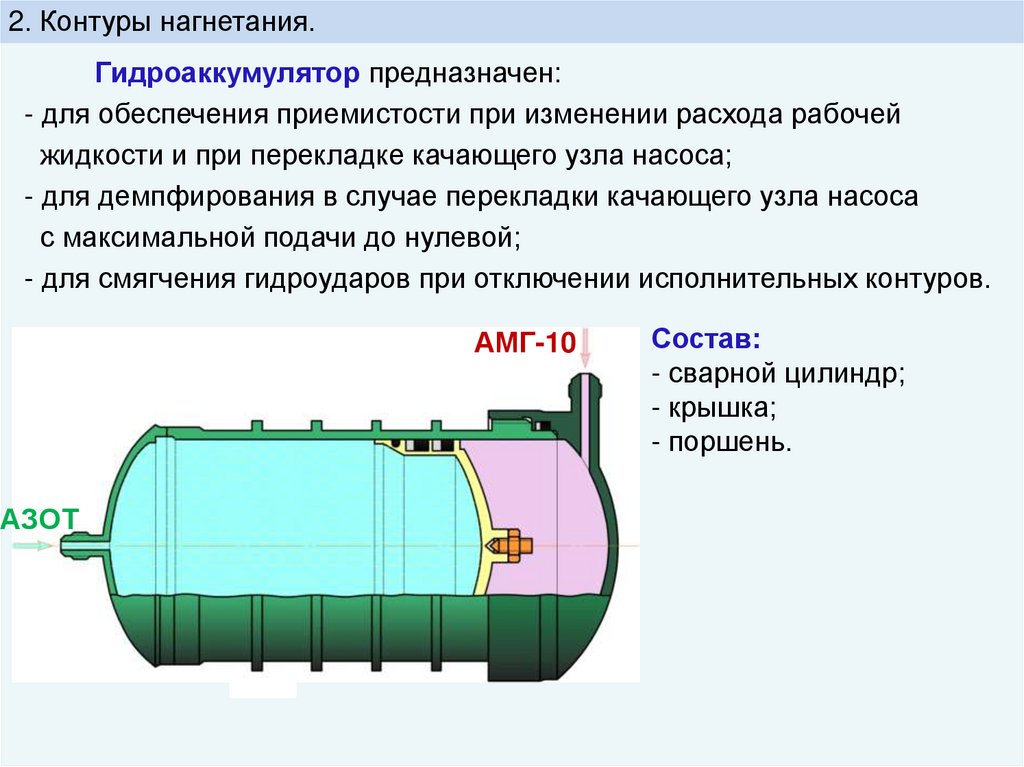 2. Контуры нагнетания.

Гидроаккумулятор предназначен:
- для обеспечения приемистости при изменении расхода рабочей жидкости и при перекладке качающего узла насоса;
- для демпфирования в случае перекладки качающего узла насоса с максимальной подачи до нулевой;
- для смягчения гидроударов при отключении исполнительных контуров.

АМГ-10

АЗОТ

Состав:
- сварной цилиндр;
- крышка;
- поршень.